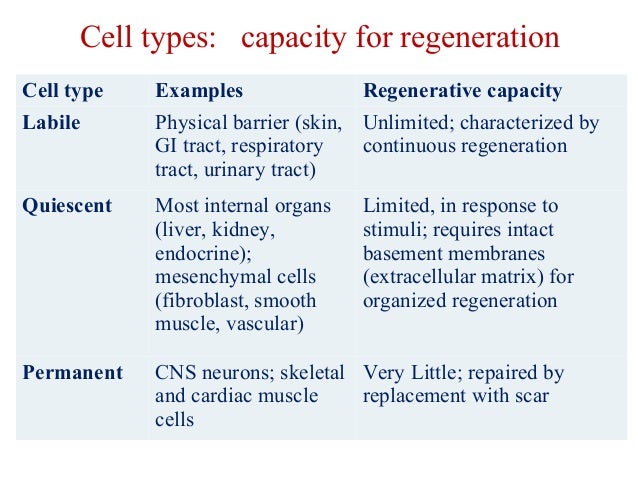 Cell types: capacity for regeneration

| Cell type | Examples | Regenerative capacity |
|---|---|---|
| Labile | Physical barrier (skin, GI tract, respiratory tract, urinary tract) | Unlimited; characterized by continuous regeneration |
| Quiescent | Most internal organs (liver, kidney, endocrine); mesenchymal cells (fibroblast, smooth muscle, vascular) | Limited, in response to stimuli; requires intact basement membranes (extracellular matrix) for organized regeneration |
| Permanent | CNS neurons; skeletal and cardiac muscle cells | Very Little; repaired by replacement with scar |